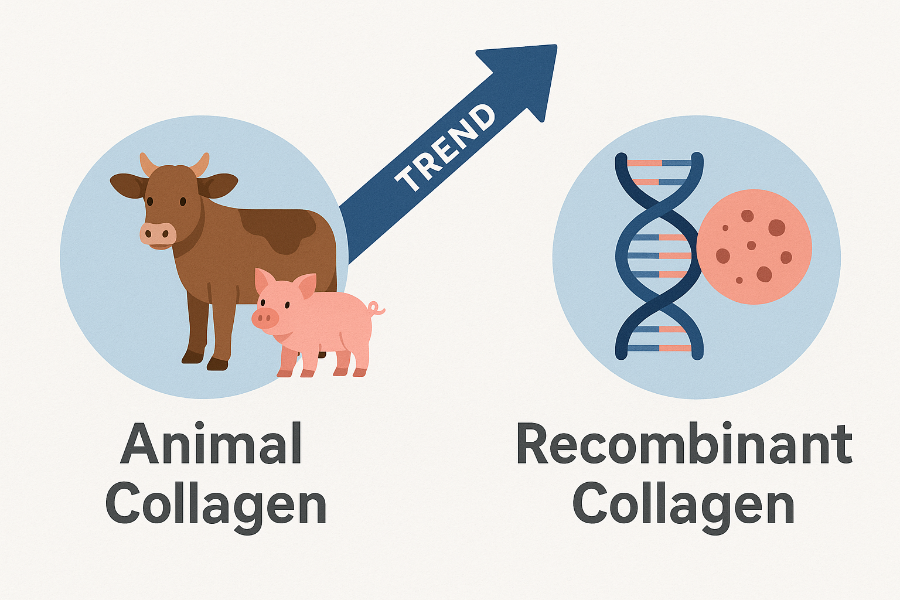 TREND

Animal Collagen

Recombinant Collagen